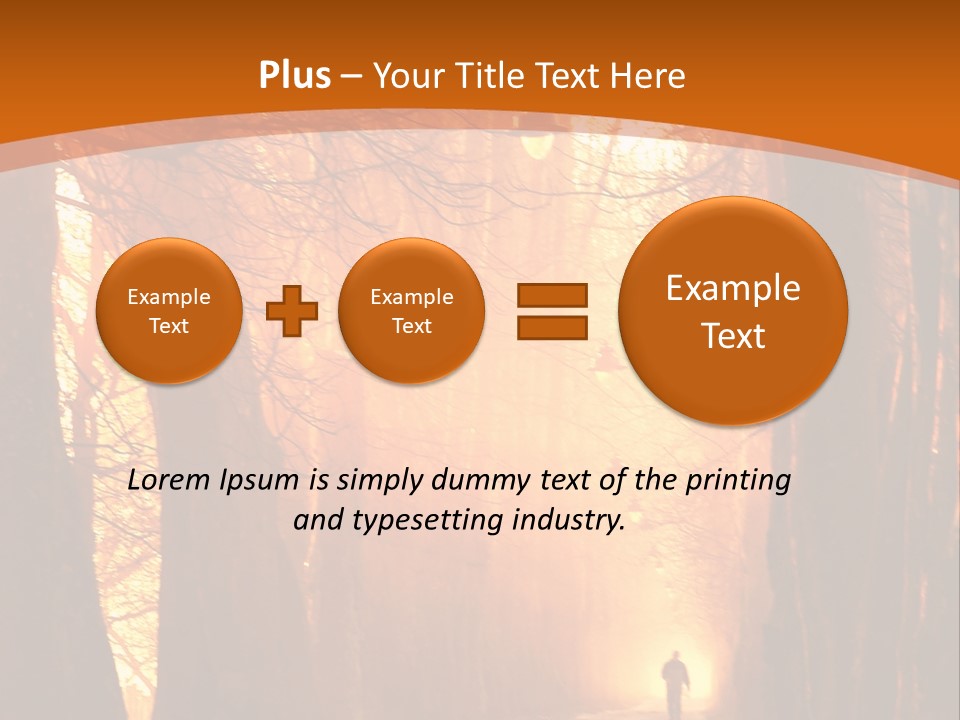 Plus – Your Title Text Here

Example Text

Example Text

Example Text

Lorem Ipsum is simply dummy text of the printing and typesetting industry.